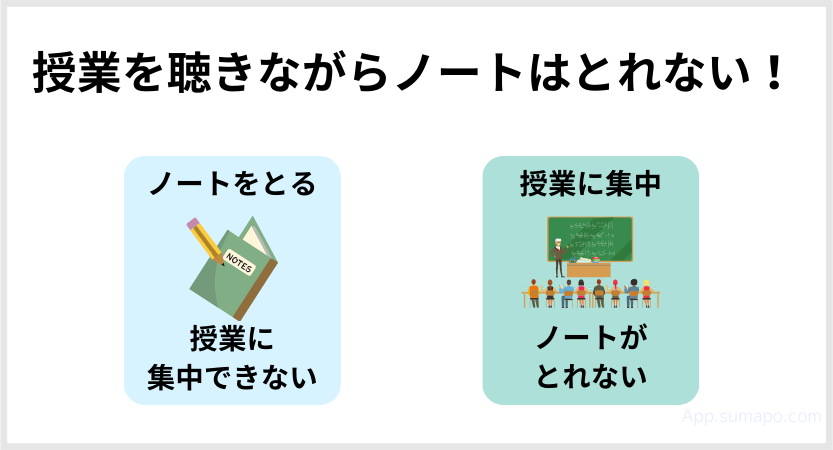 授業を聴きながらノートはとれない！

ノートをとる

NOTES

授業に
集中できない

授業に集中

ノートが
とれない

App.sumapo.com